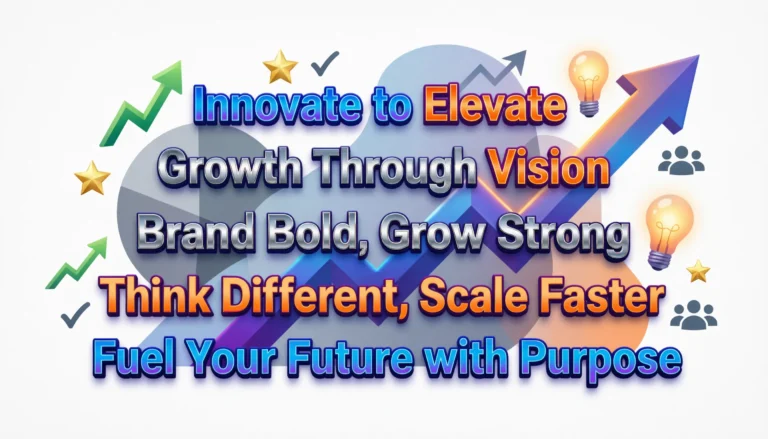 Innovate to Elevate
Growth Through Vision
Brand Bold, Grow Strong
Think Different, Scale Faster
Fuel Your Future with Purpose